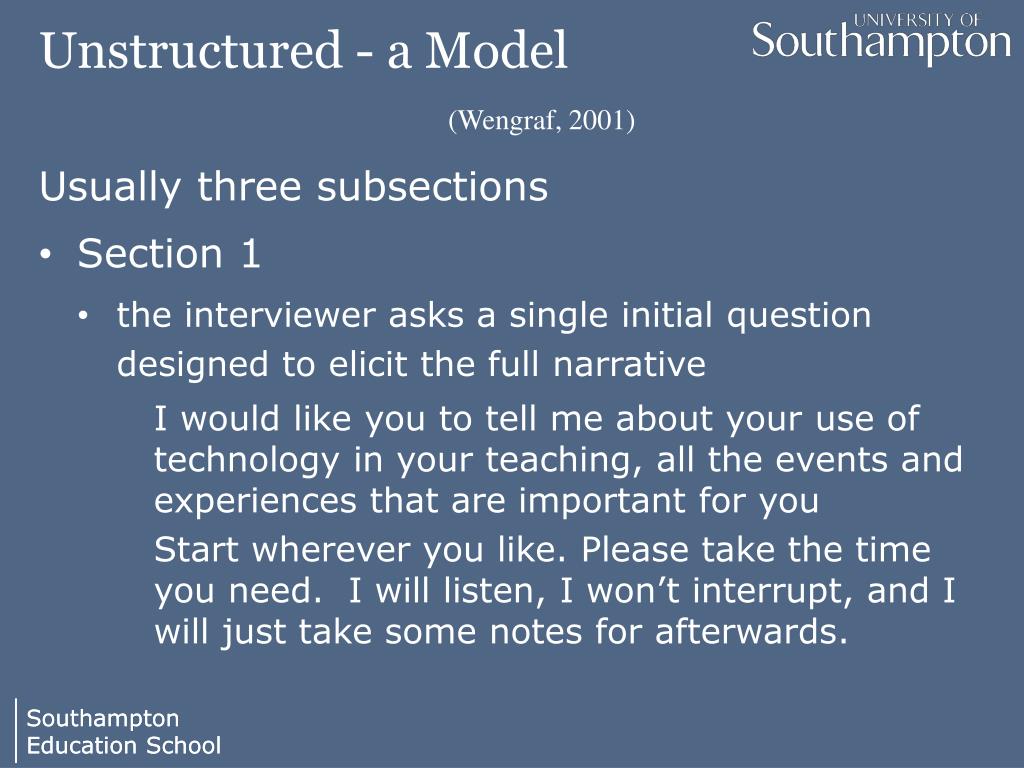 Unstructured - a Model

UNIVERSITY OF Southampton

(Wengraf, 2001)

Usually three subsections

• Section 1

• the interviewer asks a single initial question designed to elicit the full narrative

I would like you to tell me about your use of technology in your teaching, all the events and experiences that are important for you

Start wherever you like. Please take the time you need. I will listen, I won't interrupt, and I will just take some notes for afterwards.

Southampton Education School